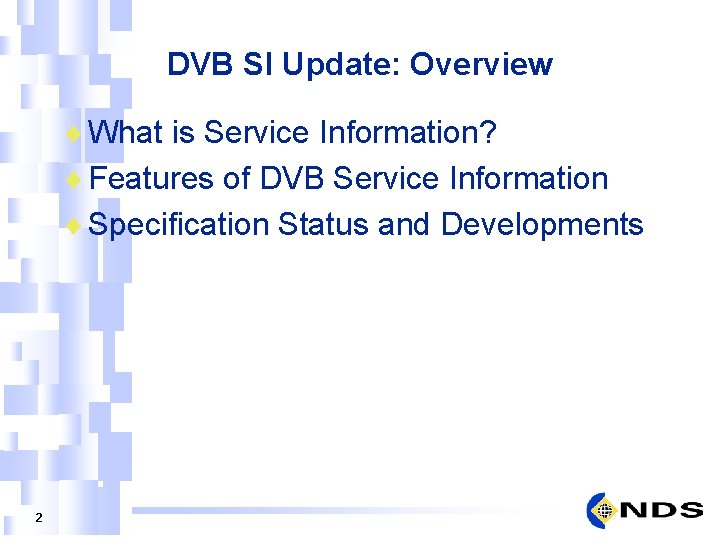 DVB SI Update: Overview

What is Service Information?
Features of DVB Service Information
Specification Status and Developments

2

NDS